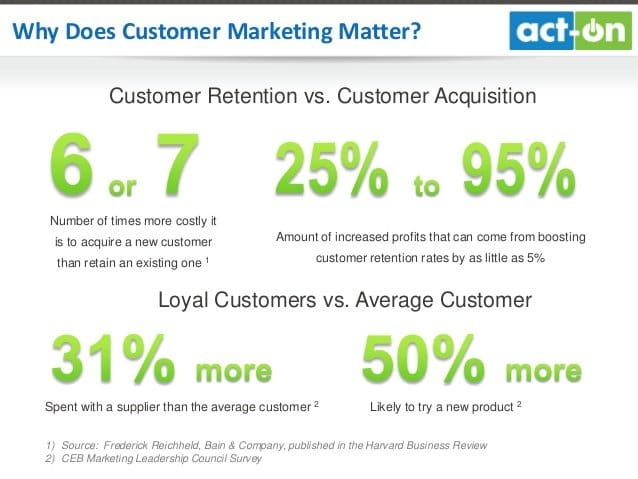 Why Does Customer Marketing Matter?

act-on

Customer Retention vs. Customer Acquisition

6 or 7

Number of times more costly it is to acquire a new customer than retain an existing one $^1$

25% to 95%

Amount of increased profits that can come from boosting customer retention rates by as little as 5%

Loyal Customers vs. Average Customer

31% more

Spent with a supplier than the average customer $^2$

50% more

Likely to try a new product $^2$

1) Source: Frederick Reichheld, Bain & Company, published in the Harvard Business Review
2) CEB Marketing Leadership Council Survey